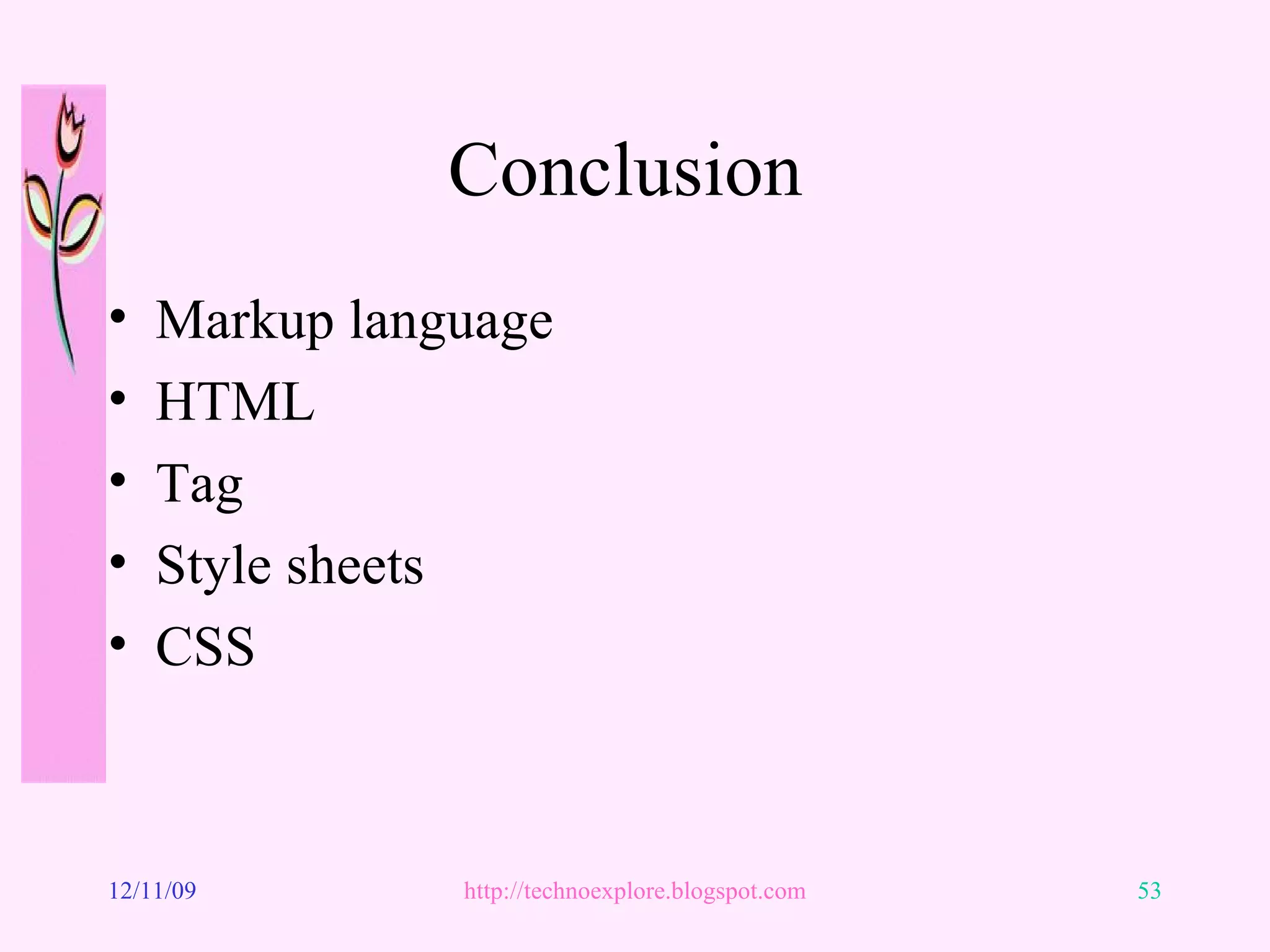 Conclusion

• Markup language
• HTML
• Tag
• Style sheets
• CSS

12/11/09 http://technoexplore.blogspot.com 53